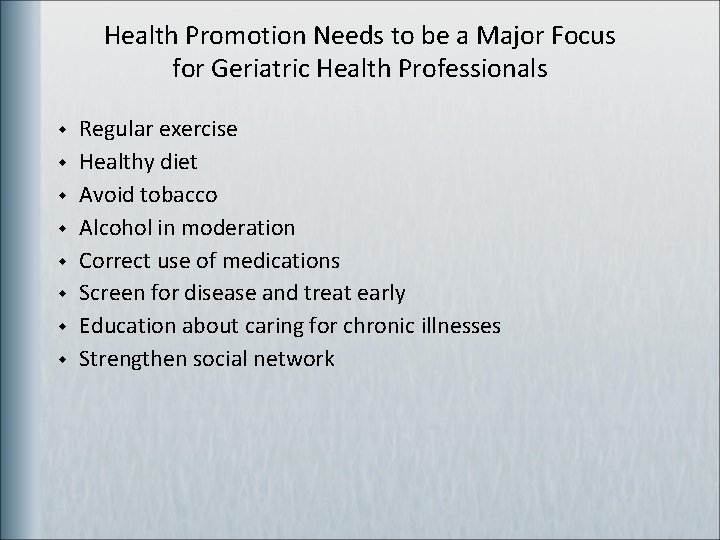 Health Promotion Needs to be a Major Focus for Geriatric Health Professionals

- Regular exercise
- Healthy diet
- Avoid tobacco
- Alcohol in moderation
- Correct use of medications
- Screen for disease and treat early
- Education about caring for chronic illnesses
- Strengthen social network